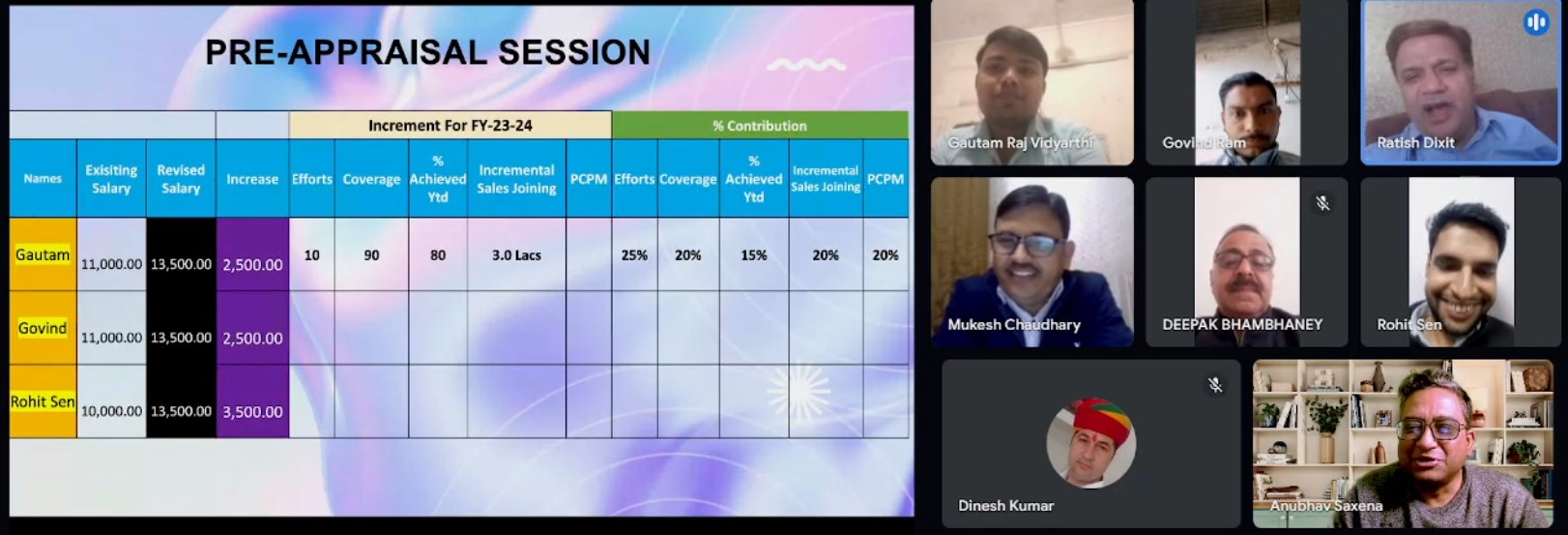 PRE-APPRAISAL SESSION

| | | | | Increment For FY-23-24 | | | | | % Contribution | | | | |
|---|---|---|---|---|---|---|---|---|---|---|---|---|---|
| Names | Exisiting Salary | Revised Salary | Increase | Efforts | Coverage | % Achieved Ytd | Incremental Sales Joining | PCPM | Efforts | Coverage | % Achieved Ytd | Incremental Sales Joining | PCPM |
| Gautam | 11,000.00 | 13,500.00 | 2,500.00 | 10 | 90 | 80 | 3.0 Lacs | | 25% | 20% | 15% | 20% | 20% |
| Govind | 11,000.00 | 13,500.00 | 2,500.00 | | | | | | | | | | |
| Rohit Sen | 10,000.00 | 13,500.00 | 3,500.00 | | | | | | | | | | |

Gautam Raj Vidyarthi
Govind Ram
Ratish Dixit
Mukesh Chaudhary
DEEPAK BHAMBHANEY
Rohit Sen
Dinesh Kumar
Anubhav Saxena